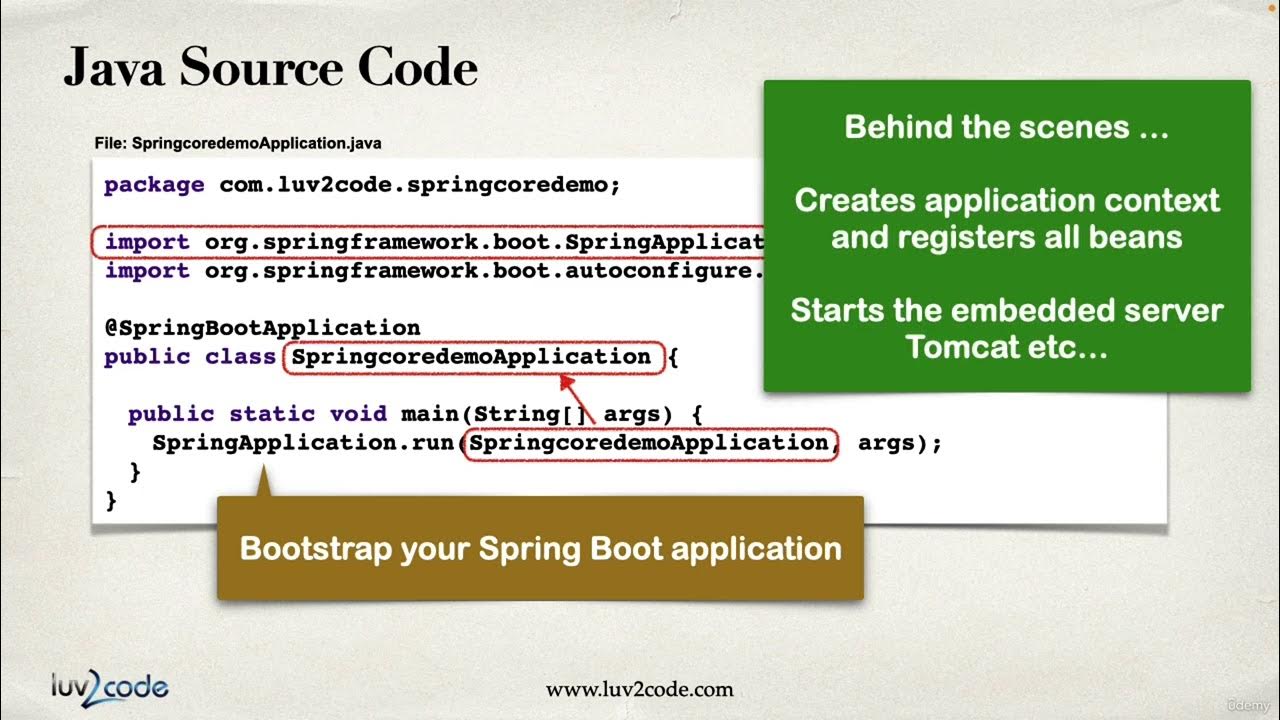 Java Source Code

File: SpringcoredemoApplication.java

package com.luv2code.springcoredemo;

import org.springframework.boot.SpringApplicat
import org.springframework.boot.autoconfigure.

@SpringBootApplication
public class SpringcoredemoApplication {

public static void main(String[] args) {
SpringApplication.run(SpringcoredemoApplication, args);
}
}

Behind the scenes …

Creates application context and registers all beans

Starts the embedded server Tomcat etc…

Bootstrap your Spring Boot application

luv2code

www.luv2code.com

Udemy